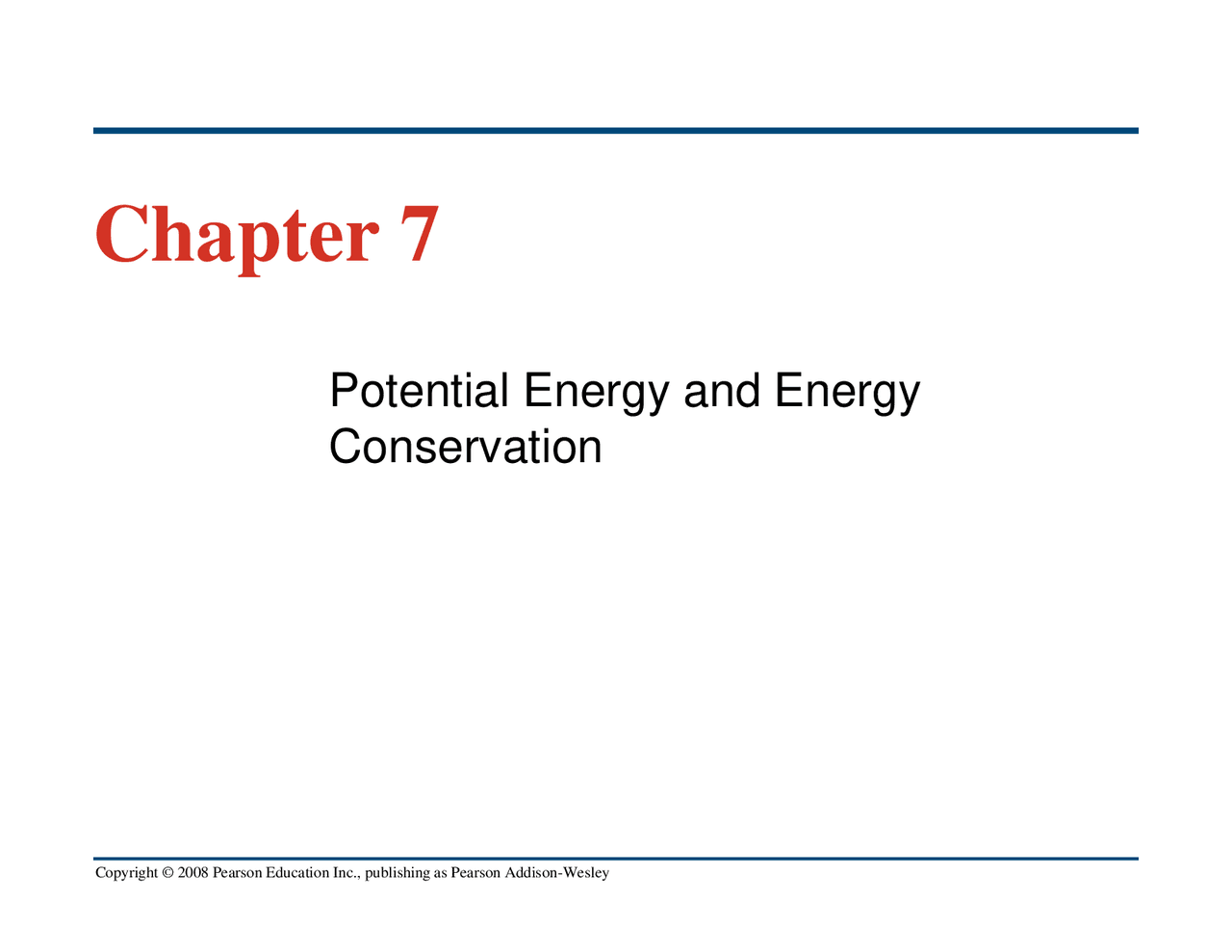 Chapter 7

Potential Energy and Energy Conservation

Copyright © 2008 Pearson Education Inc., publishing as Pearson Addison-Wesley